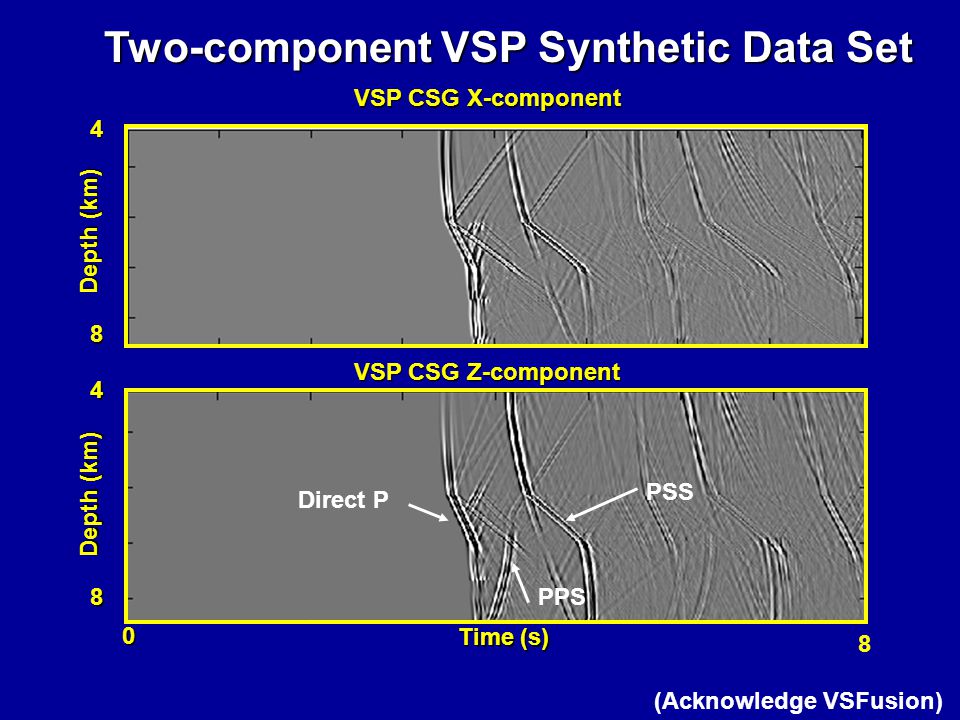 Two-component VSP Synthetic Data Set

VSP CSG X-component

4

Depth (km)

8

VSP CSG Z-component

4

Depth (km)

8

Direct P

PSS

PPS

0

Time (s)

8

(Acknowledge VSFusion)